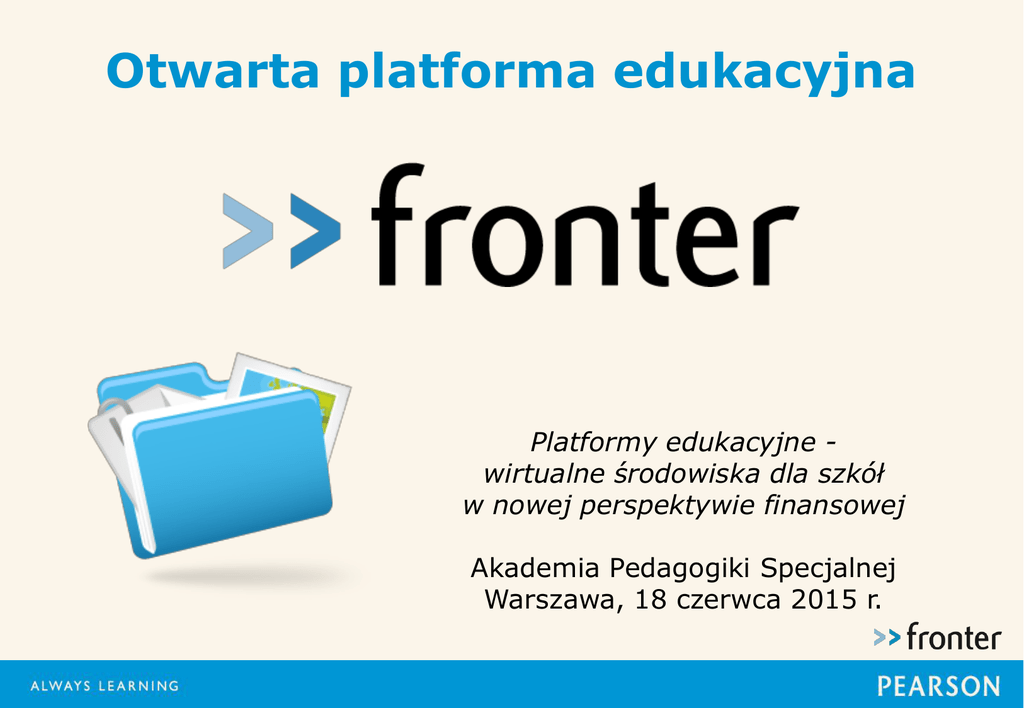 Otwarta platforma edukacyjna

>> fronter

Platformy edukacyjne - wirtualne środowiska dla szkół w nowej perspektywie finansowej

Akademia Pedagogiki Specjalnej
Warszawa, 18 czerwca 2015 r.

>> fronter

ALWAYS LEARNING

PEARSON